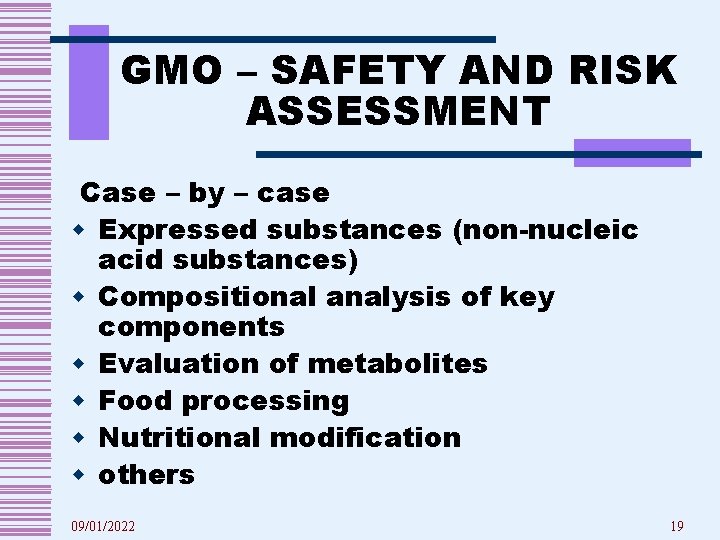 GMO – SAFETY AND RISK ASSESSMENT

Case – by – case

- Expressed substances (non-nucleic acid substances)
- Compositional analysis of key components
- Evaluation of metabolites
- Food processing
- Nutritional modification
- others

09/01/2022

19